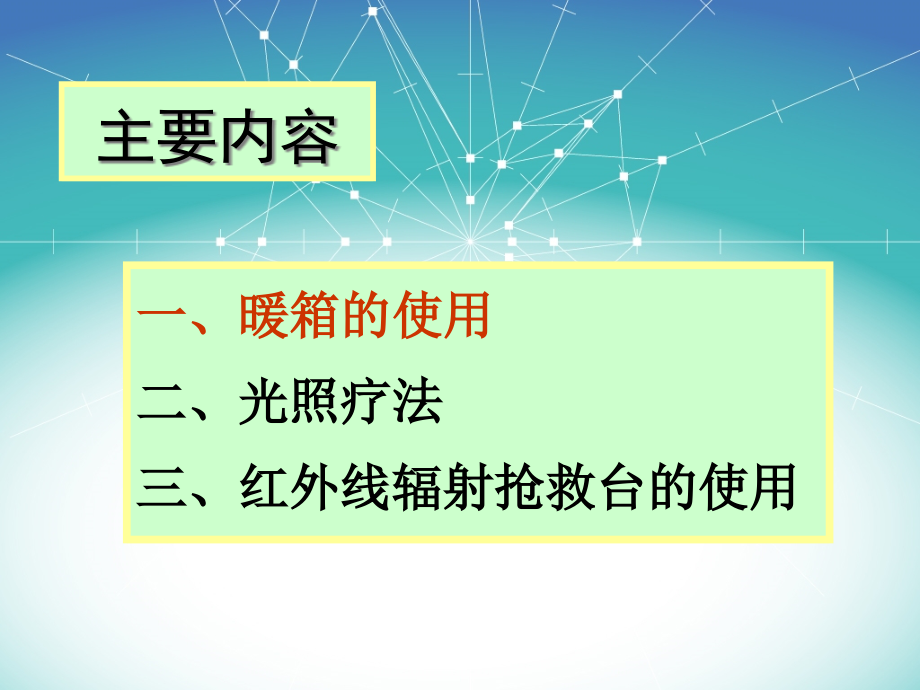 主要内容

一、暖箱的使用
二、光照疗法
三、红外线辐射抢救台的使用